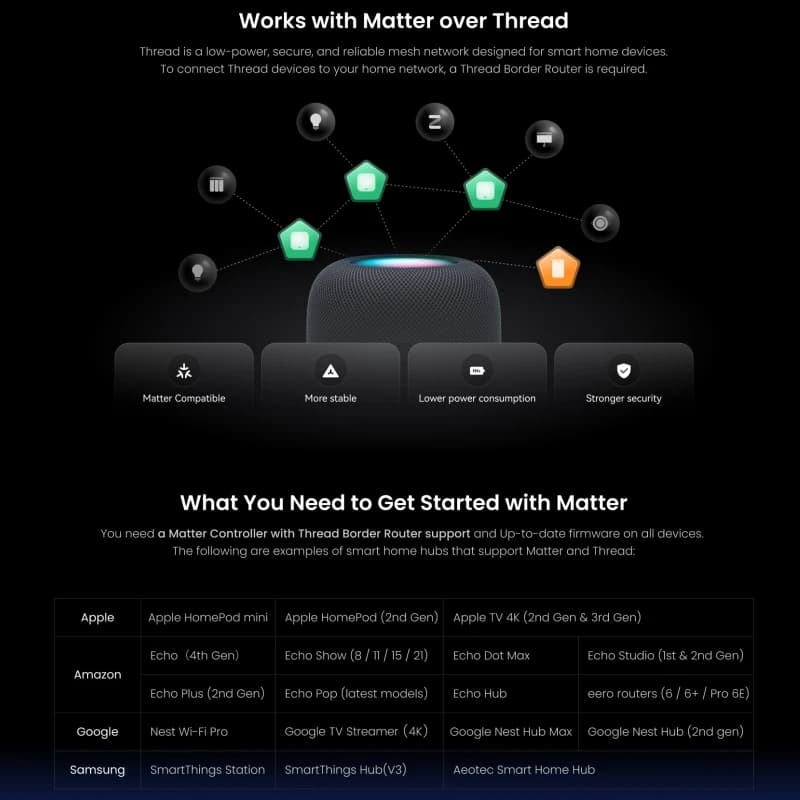 Works with Matter over Thread

Thread is a low-power, secure, and reliable mesh network designed for smart home devices. To connect Thread devices to your home network, a Thread Border Router is required.

Matter Compatible

More stable

Lower power consumption

Stronger security

What You Need to Get Started with Matter

You need a Matter Controller with Thread Border Router support and Up-to-date firmware on all devices. The following are examples of smart home hubs that support Matter and Thread:

| Apple | Apple HomePod mini | Apple HomePod (2nd Gen) | Apple TV 4K (2nd Gen & 3rd Gen) | |
|---|---|---|---|---|
| Amazon | Echo (4th Gen) | Echo Show (8 / 11 / 15 / 21) | Echo Dot Max | Echo Studio (1st & 2nd Gen) |
| | Echo Plus (2nd Gen) | Echo Pop (latest models) | Echo Hub | eero routers (6 / 6+ / Pro 6E) |
| Google | Nest Wi-Fi Pro | Google TV Streamer (4K) | Google Nest Hub Max | Google Nest Hub (2nd gen) |
| Samsung | SmartThings Station | SmartThings Hub(V3) | Aeotec Smart Home Hub | |